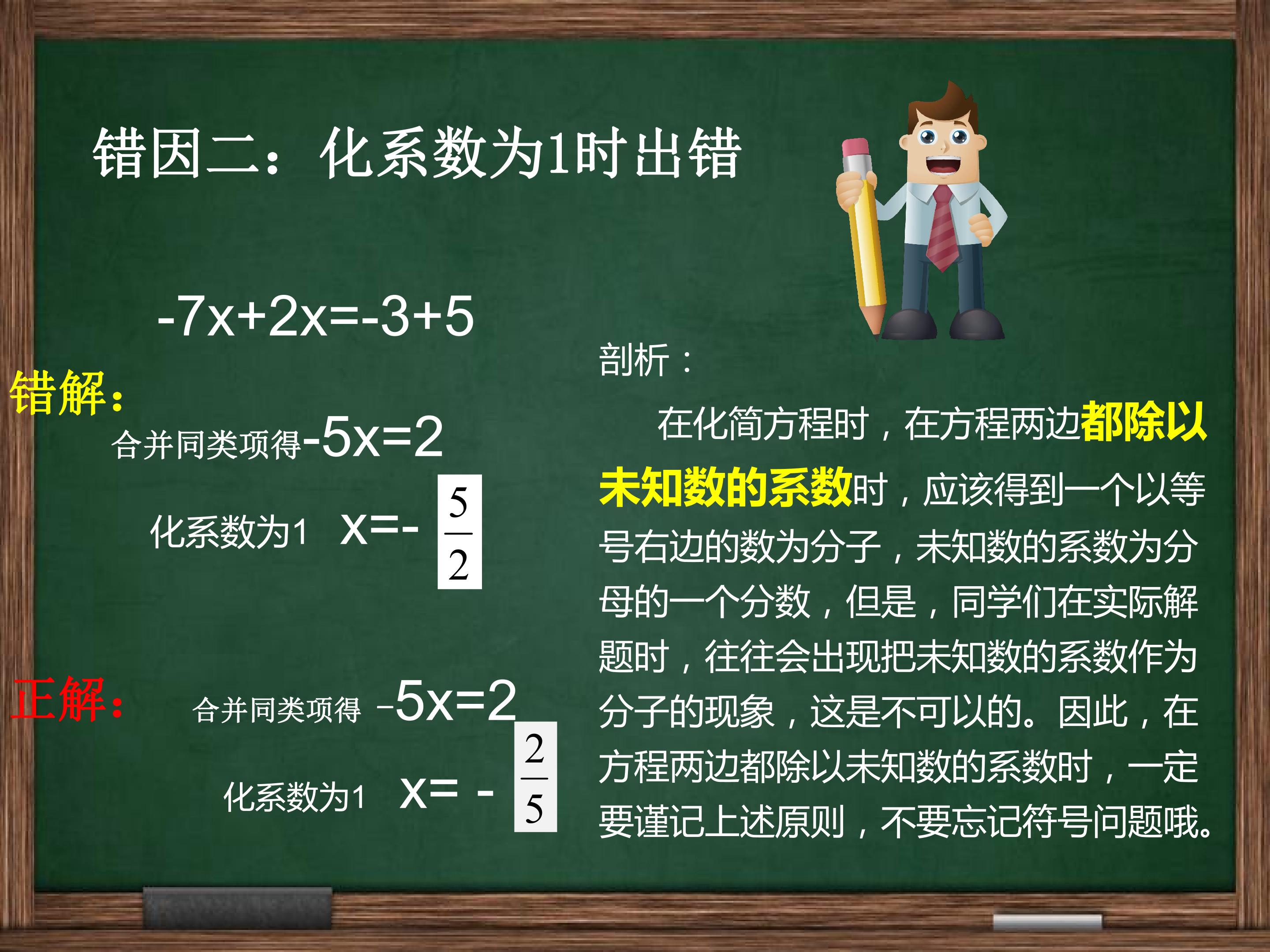 错因二：化系数为1时出错

$-7x+2x=-3+5$

错解：

合并同类项得$-5x=2$

化系数为1 $x=-\frac{5}{2}$

正解：

合并同类项得 $-5x=2$

化系数为1 $x=-\frac{2}{5}$

剖析：

在化简方程时，在方程两边都除以未知数的系数时，应该得到一个以等号右边的数为分子，未知数的系数为分母的一个分数，但是，同学们在实际解题时，往往会出现把未知数的系数作为分子的现象，这是不可以的。因此，在方程两边都除以未知数的系数时，一定要谨记上述原则，不要忘记符号问题哦。